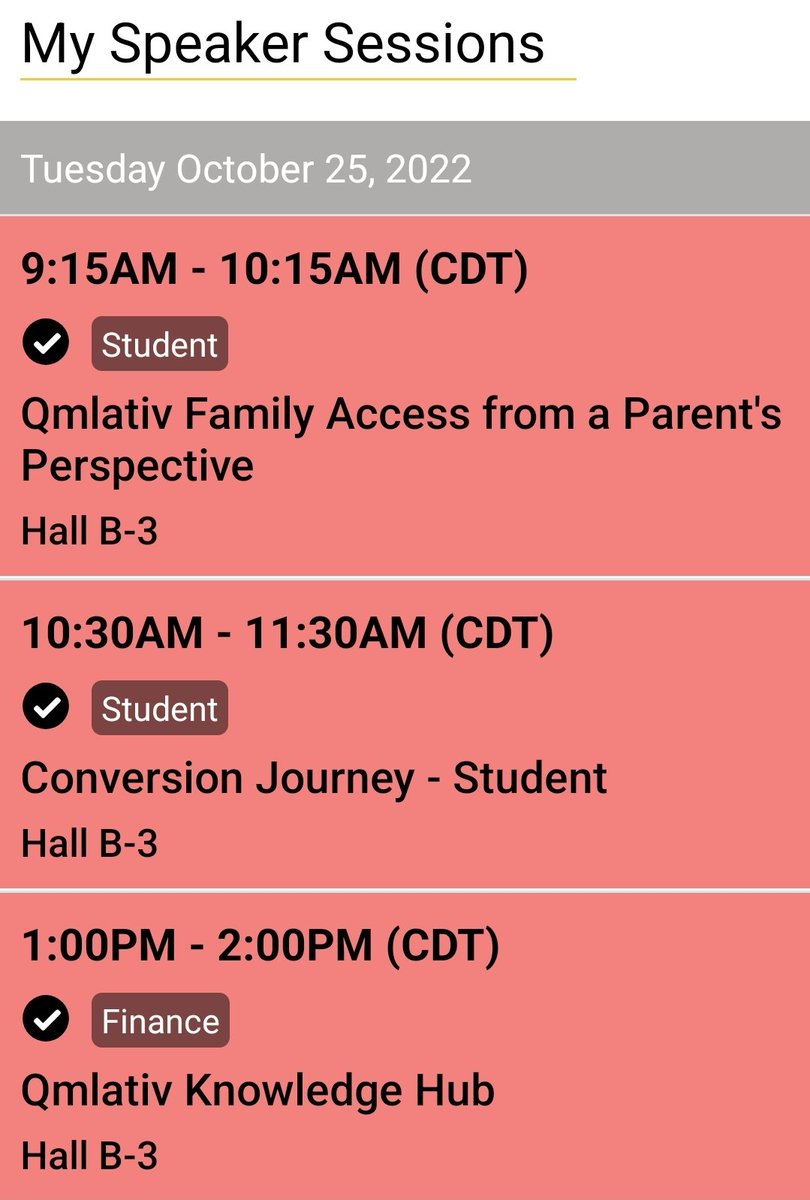 My Speaker Sessions

Tuesday October 25, 2022

9:15AM - 10:15AM (CDT)

Student

Qmlativ Family Access from a Parent's Perspective

Hall B-3

10:30AM - 11:30AM (CDT)

Student

Conversion Journey - Student

Hall B-3

1:00PM - 2:00PM (CDT)

Finance

Qmlativ Knowledge Hub

Hall B-3